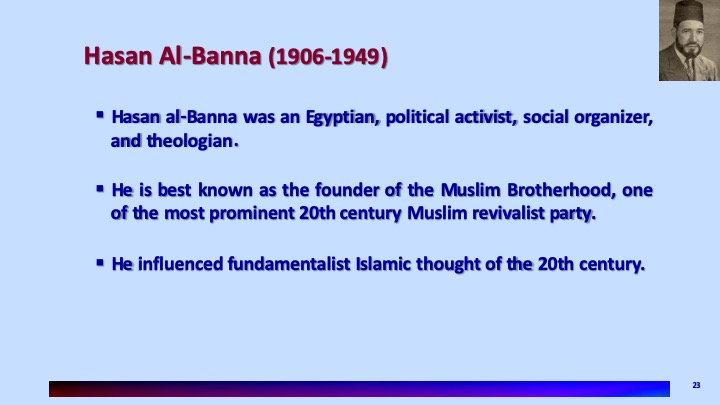 Hasan Al-Banna (1906-1949)

▪ Hasan al-Banna was an Egyptian, political activist, social organizer, and theologian.

▪ He is best known as the founder of the Muslim Brotherhood, one of the most prominent 20th century Muslim revivalist party.

▪ He influenced fundamentalist Islamic thought of the 20th century.

23